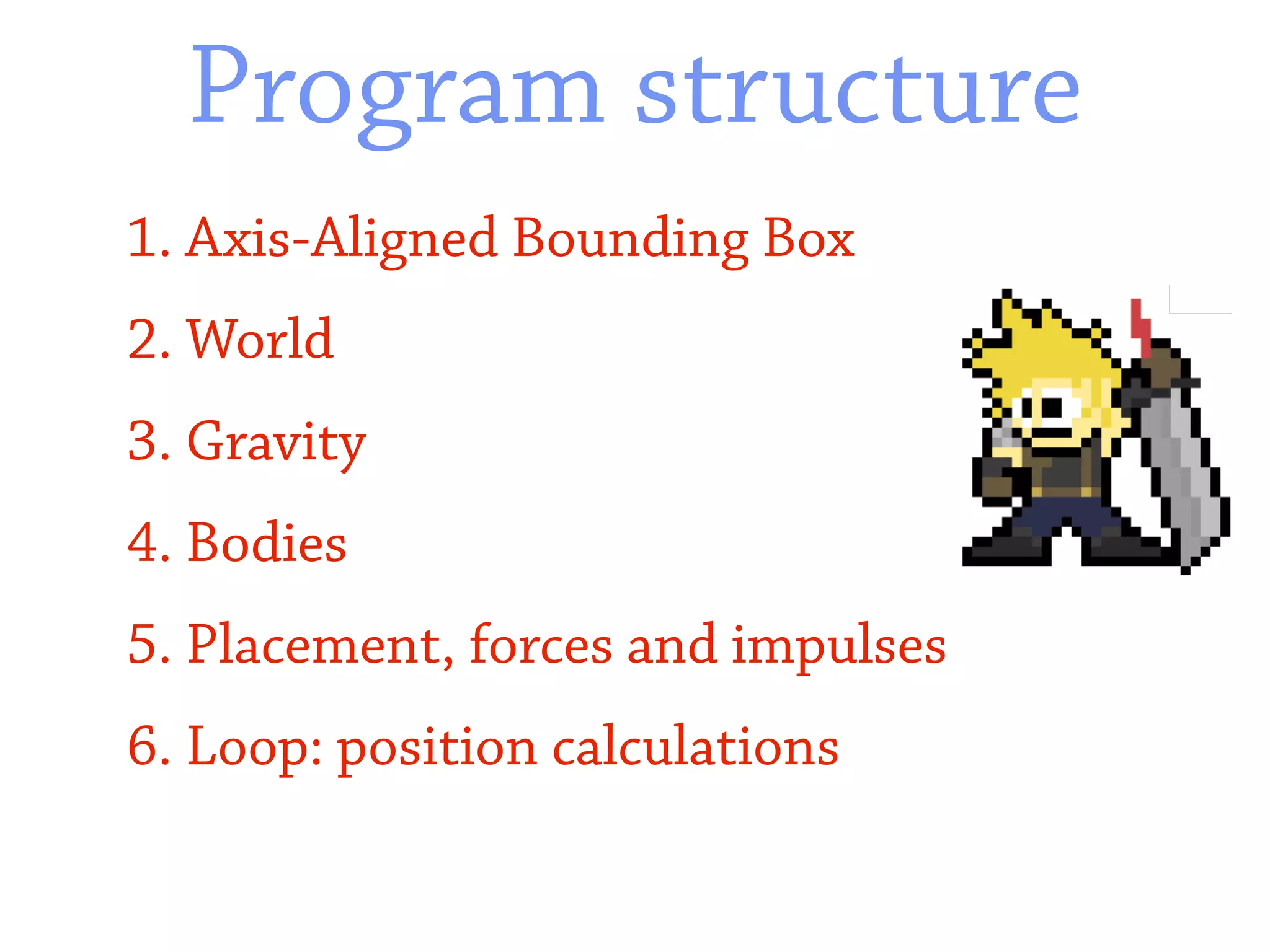 Program structure

1. Axis-Aligned Bounding Box

2. World

3. Gravity

4. Bodies

5. Placement, forces and impulses

6. Loop: position calculations